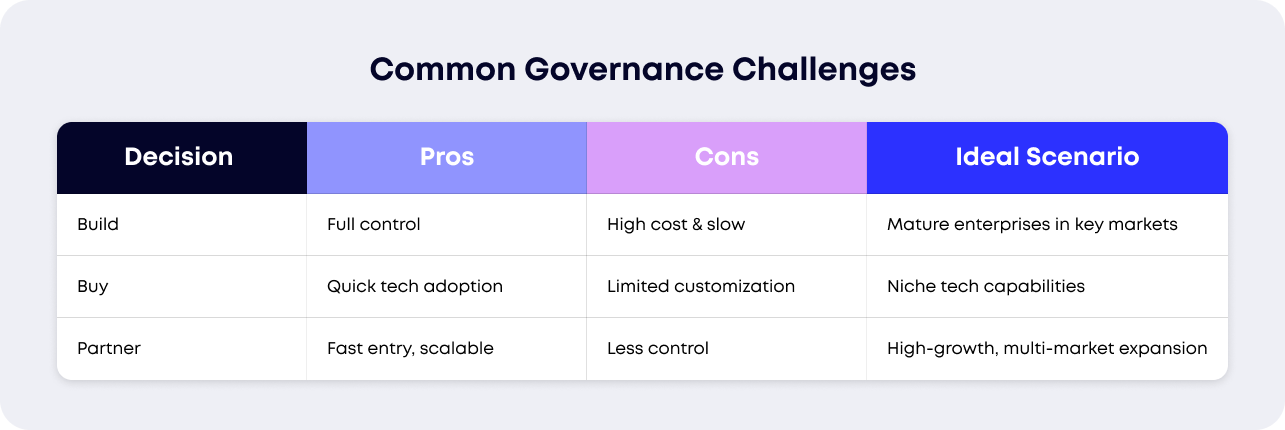 Common Governance Challenges

| Decision | Pros | Cons | Ideal Scenario |
|---|---|---|---|
| Build | Full control | High cost & slow | Mature enterprises in key markets |
| Buy | Quick tech adoption | Limited customization | Niche tech capabilities |
| Partner | Fast entry, scalable | Less control | High-growth, multi-market expansion |